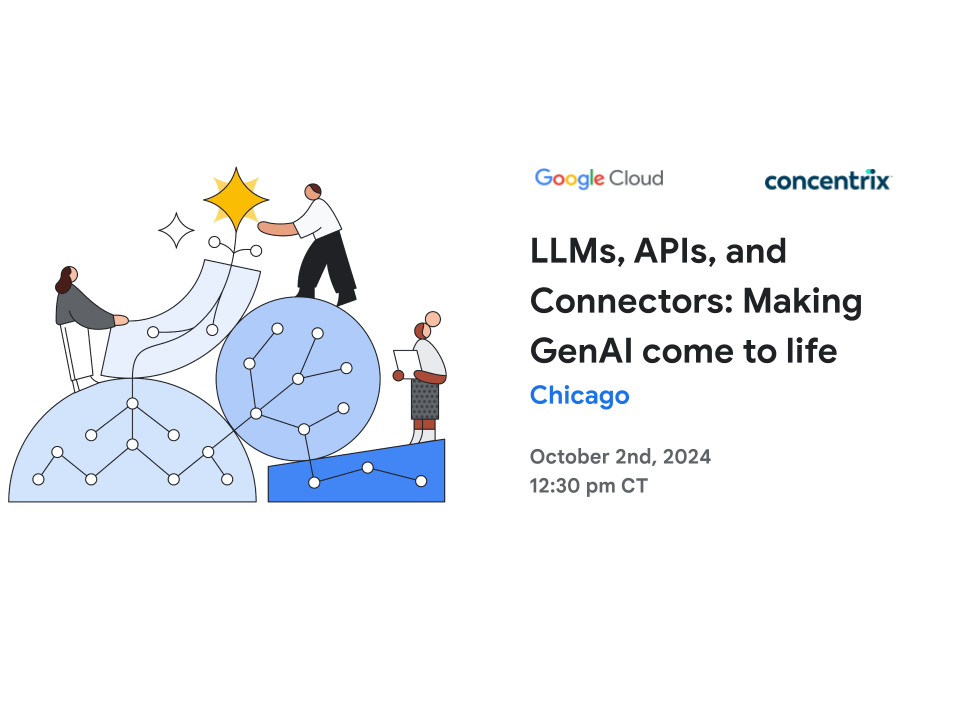 Google Cloud

concentrix

LLMs, APIs, and Connectors: Making GenAI come to life

Chicago

October 2nd, 2024
12:30 pm CT